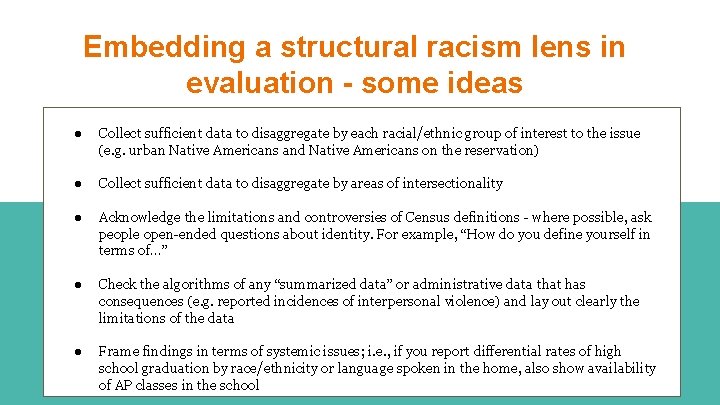 Embedding a structural racism lens in evaluation - some ideas

● Collect sufficient data to disaggregate by each racial/ethnic group of interest to the issue (e.g. urban Native Americans and Native Americans on the reservation)

● Collect sufficient data to disaggregate by areas of intersectionality

● Acknowledge the limitations and controversies of Census definitions - where possible, ask people open-ended questions about identity. For example, “How do you define yourself in terms of…”

● Check the algorithms of any “summarized data” or administrative data that has consequences (e.g. reported incidences of interpersonal violence) and lay out clearly the limitations of the data

● Frame findings in terms of systemic issues; i.e., if you report differential rates of high school graduation by race/ethnicity or language spoken in the home, also show availability of AP classes in the school